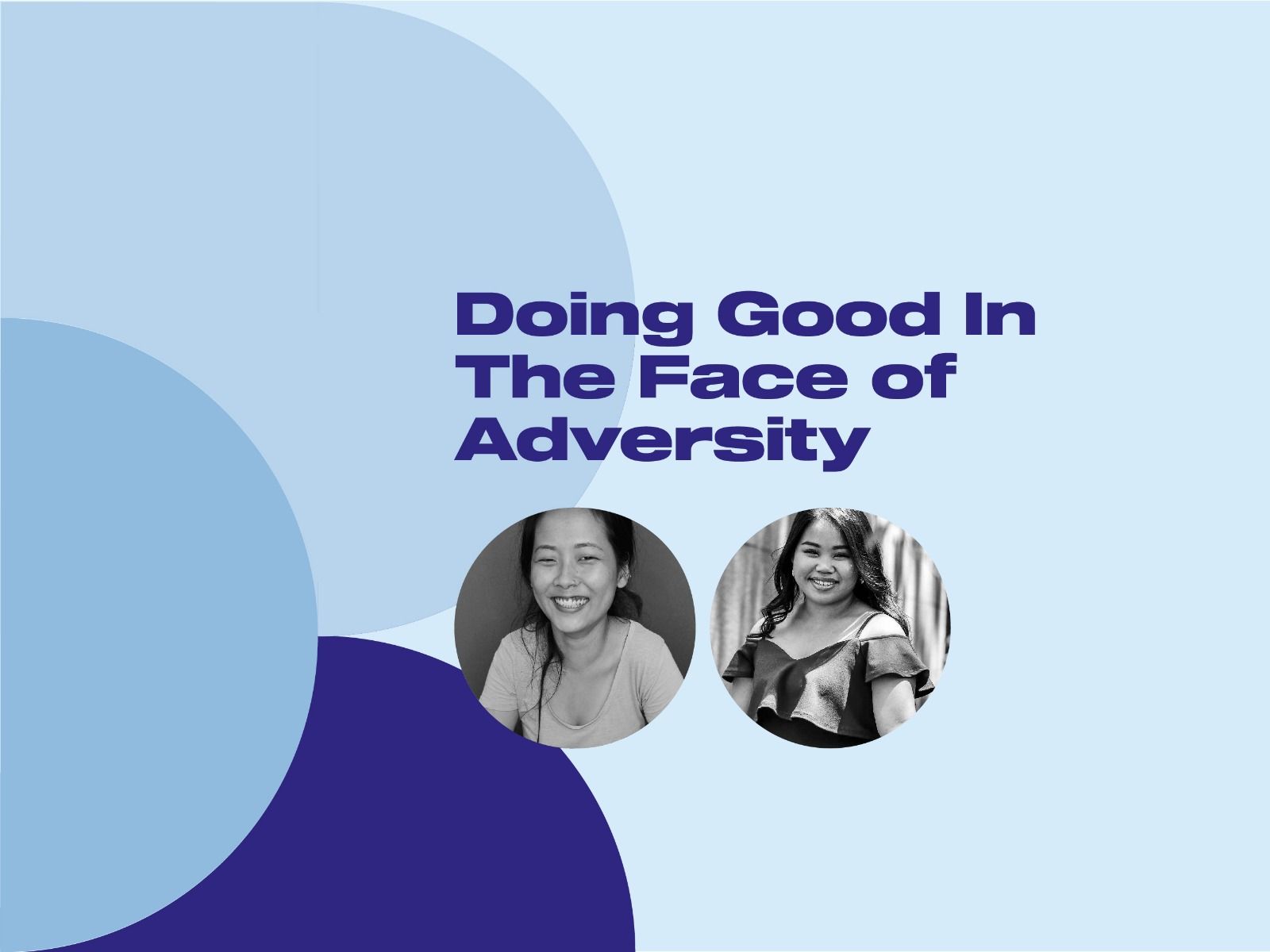 Doing Good In The Face of Adversity